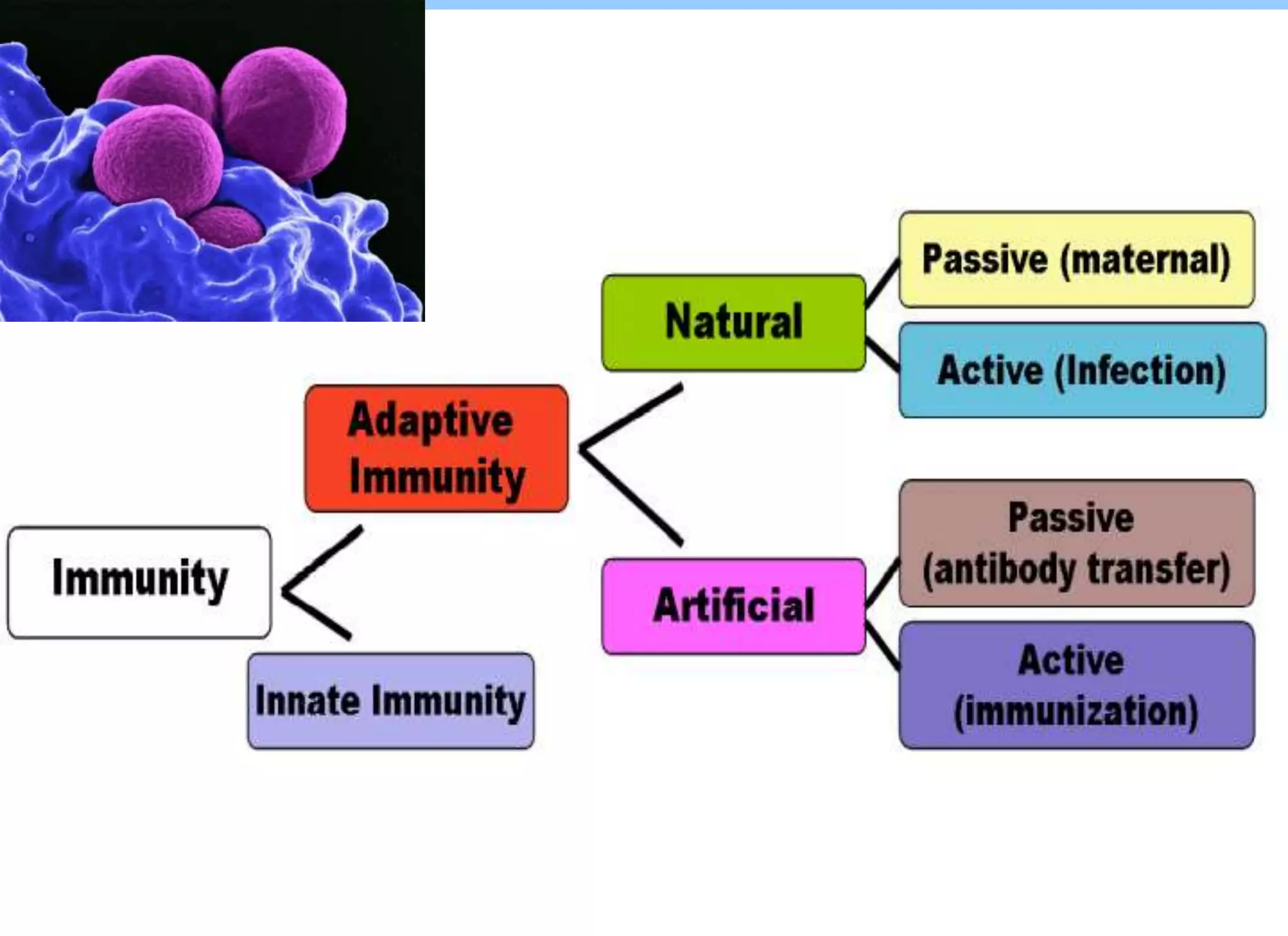 Immunity

Adaptive Immunity

Innate Immunity

Natural

Artificial

Passive (maternal)

Active (Infection)

Passive (antibody transfer)

Active (immunization)